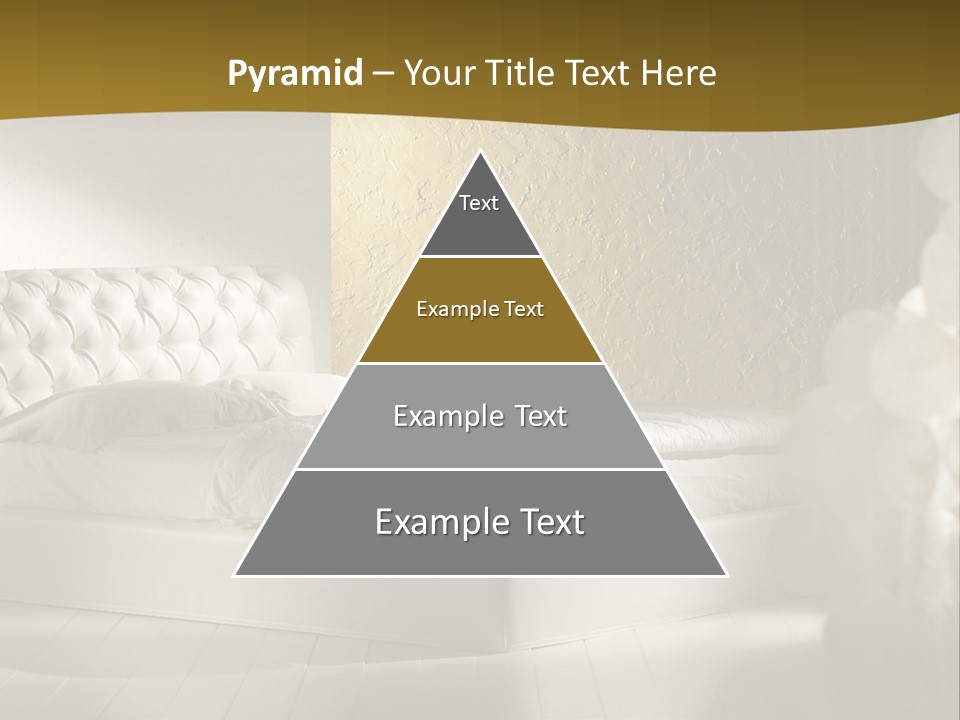 Pyramid – Your Title Text Here

Text

Example Text

Example Text

Example Text